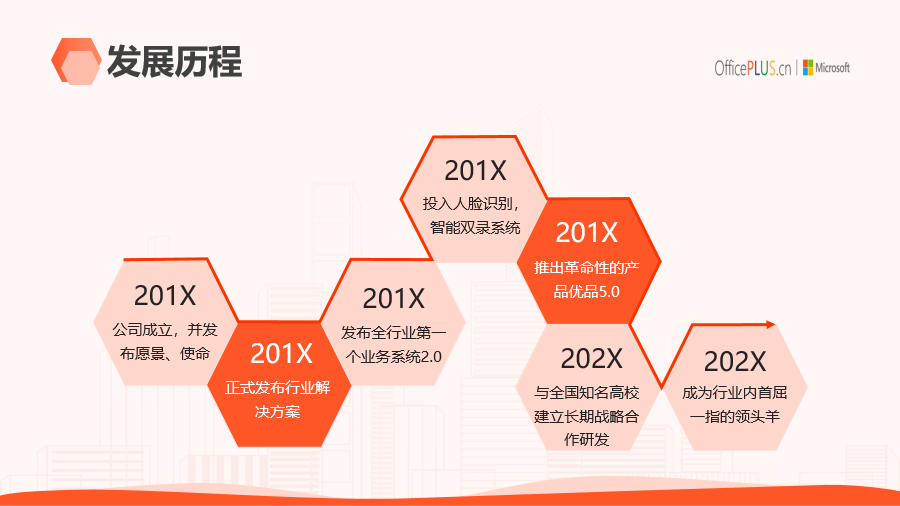 发展历程

OfficePLUS.cn | Microsoft

201X
公司成立，并发布愿景、使命

201X
正式发布行业解决方案

201X
发布全行业第一个业务系统2.0

201X
投入人脸识别，智能双录系统

201X
推出革命性的产品优品5.0

202X
与全国知名高校建立长期战略合作研发

202X
成为行业内首屈一指的领头羊